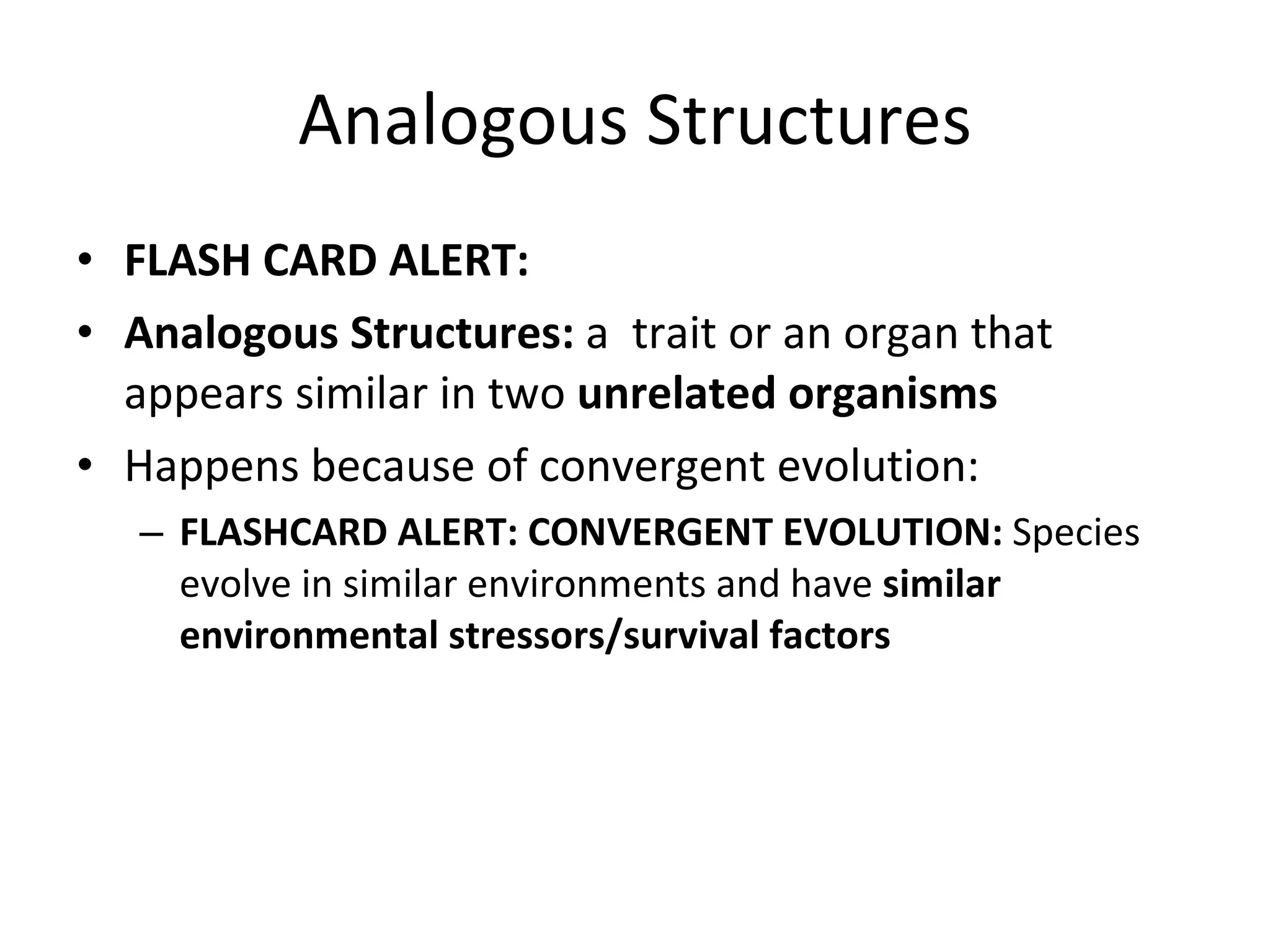 Analogous Structures

• FLASH CARD ALERT:
• Analogous Structures: a trait or an organ that appears similar in two unrelated organisms
• Happens because of convergent evolution:
– FLASHCARD ALERT: CONVERGENT EVOLUTION: Species evolve in similar environments and have similar environmental stressors/survival factors